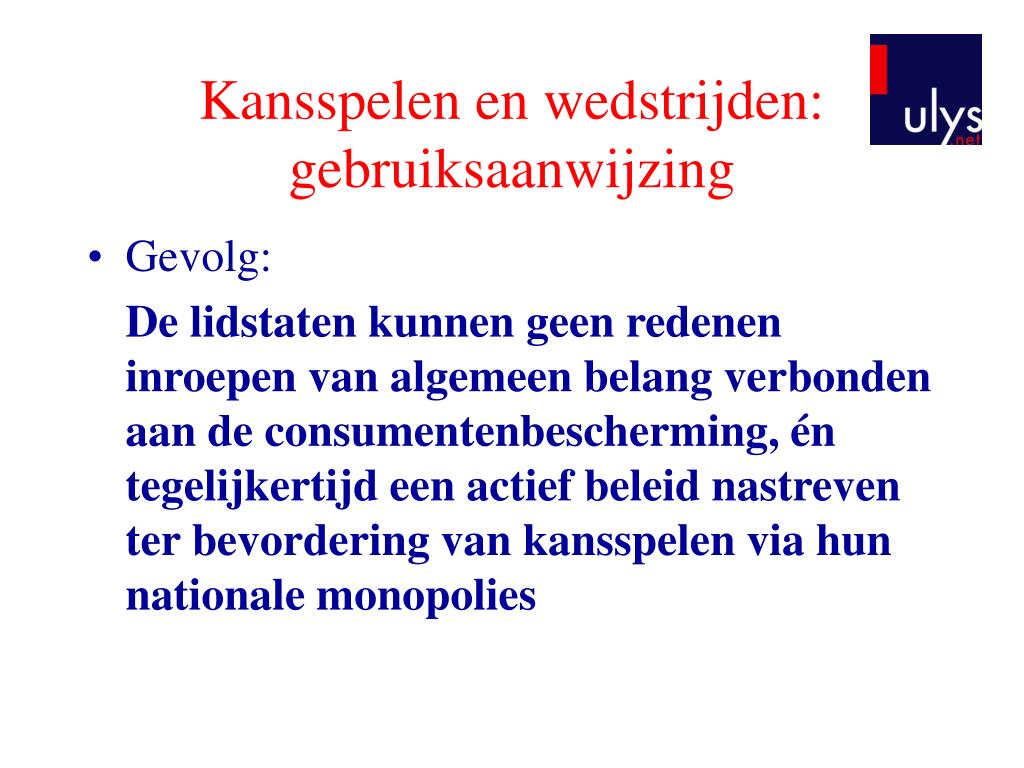 Kansspelen en wedstrijden: gebruiksaanwijzing

ulys
.net

• Gevolg:

De lidstaten kunnen geen redenen inroepen van algemeen belang verbonden aan de consumentenbescherming, én tegelijkertijd een actief beleid nastreven ter bevordering van kansspelen via hun nationale monopolies